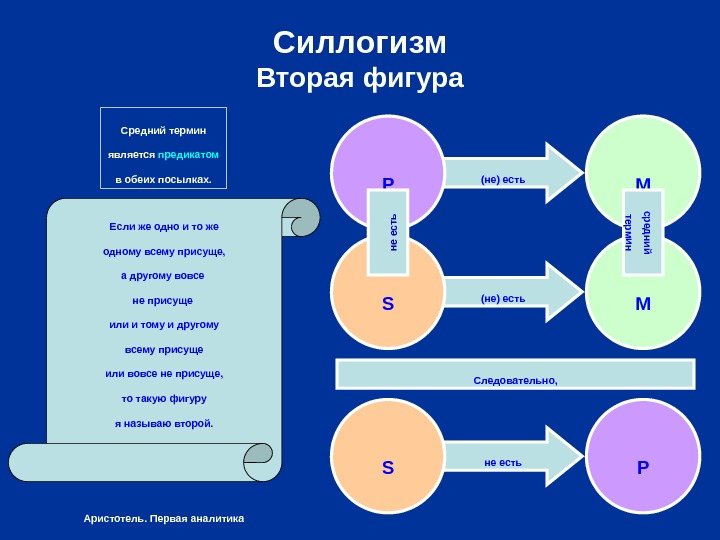 Силлогизм
Вторая фигура

Средний термин
является предикатом
в обеих посылках.

Если же одно и то же
одному всему присуще,
а другому вовсе
не присуще
или и тому и другому
всему присуще
или вовсе не присуще,
то такую фигуру
я называю второй.

Аристотель. Первая аналитика

P
(не) есть
M
не есть
средний термин
S
(не) есть
M

Следовательно,

S
не есть
P